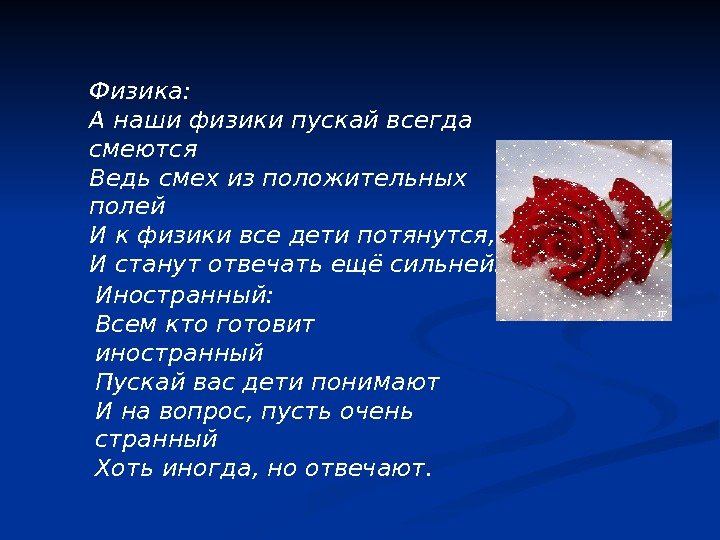 Физика:
А наши физики пускай всегда смеются
Ведь смех из положительных полей
И к физики все дети потянутся,
И станут отвечать ещё сильней.

Иностранный:
Всем кто готовит иностранный
Пускай вас дети понимают
И на вопрос, пусть очень странный
Хоть иногда, но отвечают.